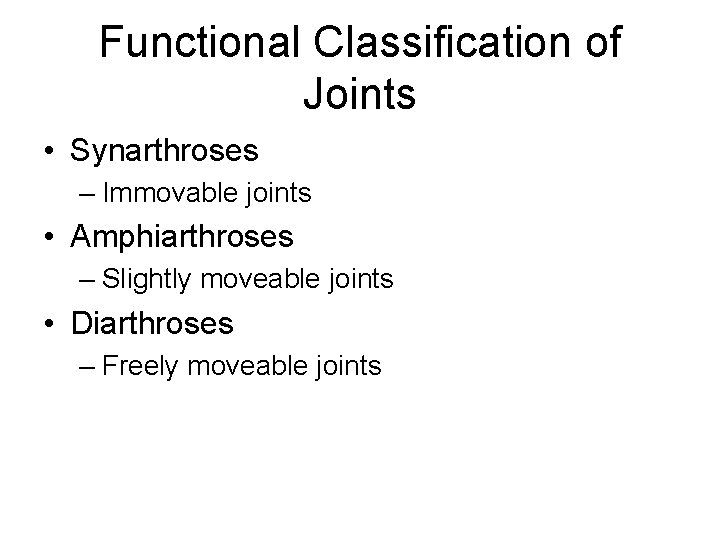 Functional Classification of Joints

• Synarthroses
– Immovable joints
• Amphiarthroses
– Slightly moveable joints
• Diarthroses
– Freely moveable joints